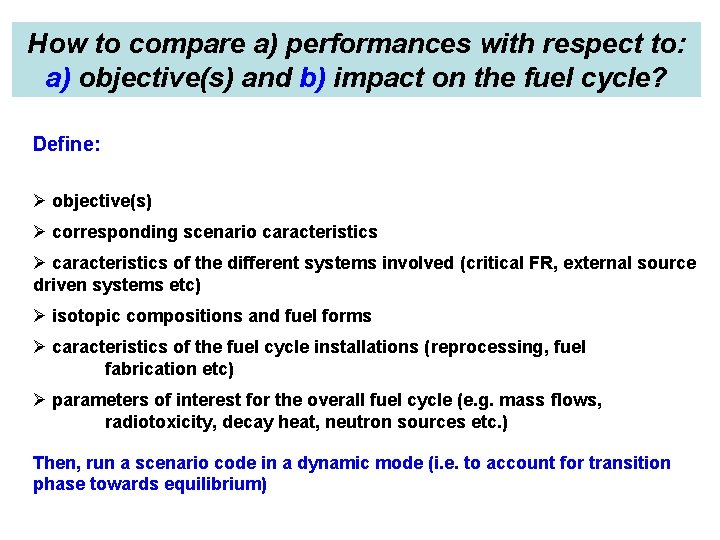 How to compare a) performances with respect to: a) objective(s) and b) impact on the fuel cycle?

Define:

➢ objective(s)

➢ corresponding scenario caracteristics

➢ caracteristics of the different systems involved (critical FR, external source driven systems etc)

➢ isotopic compositions and fuel forms

➢ caracteristics of the fuel cycle installations (reprocessing, fuel fabrication etc)

➢ parameters of interest for the overall fuel cycle (e.g. mass flows, radiotoxicity, decay heat, neutron sources etc.)

Then, run a scenario code in a dynamic mode (i.e. to account for transition phase towards equilibrium)